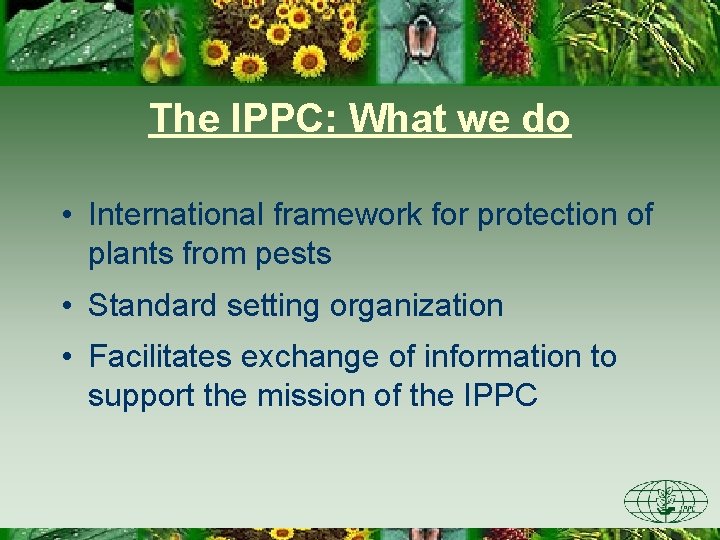 The IPPC: What we do

• International framework for protection of plants from pests

• Standard setting organization

• Facilitates exchange of information to support the mission of the IPPC

IPPC